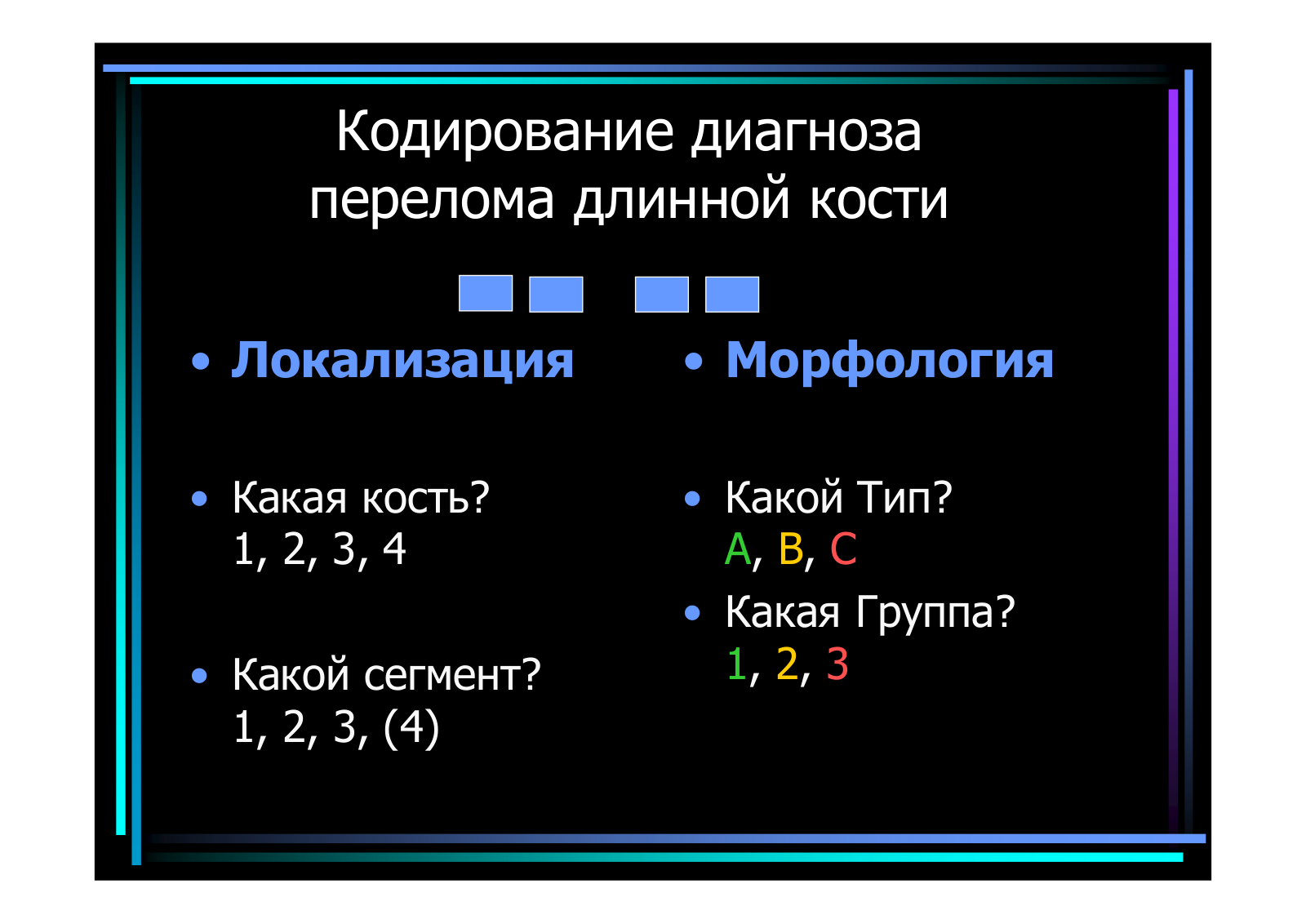 Кодирование диагноза перелома длинной кости

• Локализация

• Какая кость?
1, 2, 3, 4

• Какой сегмент?
1, 2, 3, (4)

• Морфология

• Какой Тип?
A, B, C

• Какая Группа?
1, 2, 3